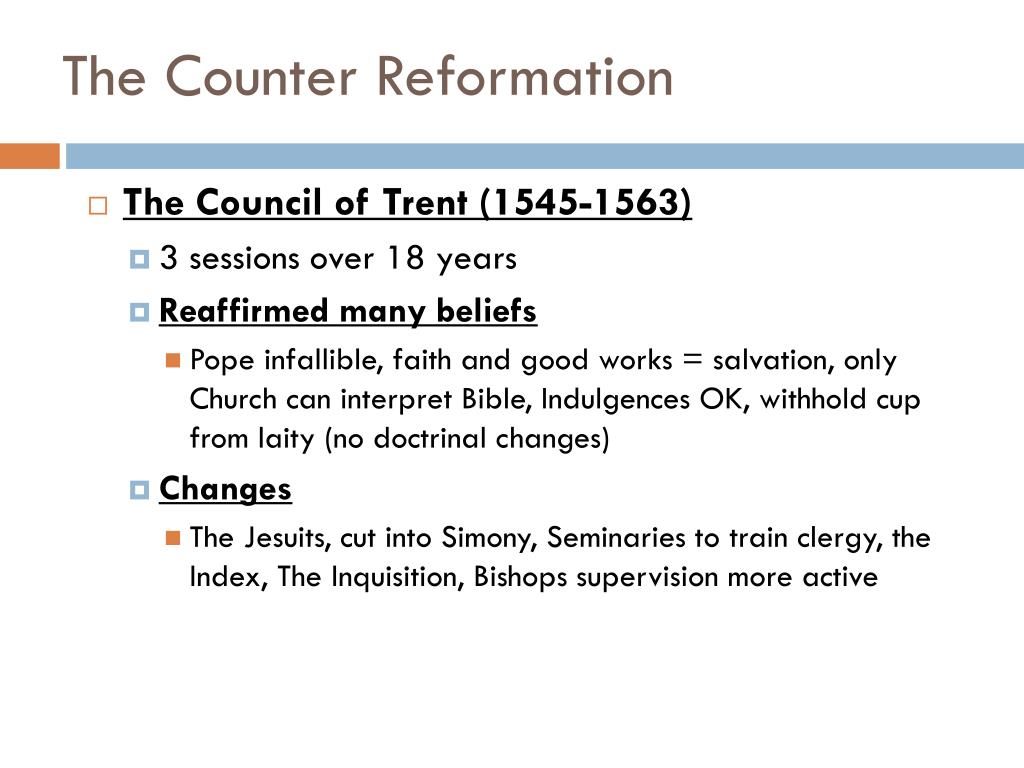 The Counter Reformation

The Council of Trent (1545-1563)

3 sessions over 18 years

Reaffirmed many beliefs

Pope infallible, faith and good works = salvation, only Church can interpret Bible, Indulgences OK, withhold cup from laity (no doctrinal changes)

Changes

The Jesuits, cut into Simony, Seminaries to train clergy, the Index, The Inquisition, Bishops supervision more active